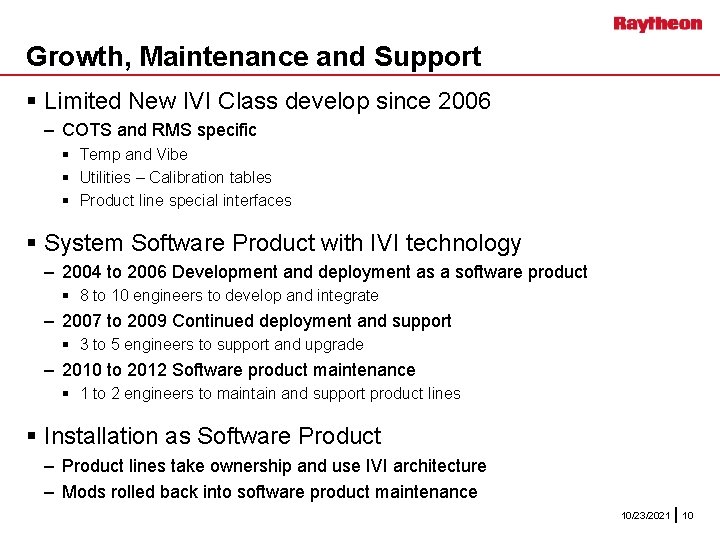 Raytheon

Growth, Maintenance and Support

▪ Limited New IVI Class develop since 2006
– COTS and RMS specific
▪ Temp and Vibe
▪ Utilities – Calibration tables
▪ Product line special interfaces

▪ System Software Product with IVI technology
– 2004 to 2006 Development and deployment as a software product
▪ 8 to 10 engineers to develop and integrate
– 2007 to 2009 Continued deployment and support
▪ 3 to 5 engineers to support and upgrade
– 2010 to 2012 Software product maintenance
▪ 1 to 2 engineers to maintain and support product lines

▪ Installation as Software Product
– Product lines take ownership and use IVI architecture
– Mods rolled back into software product maintenance

10/23/2021 | 10